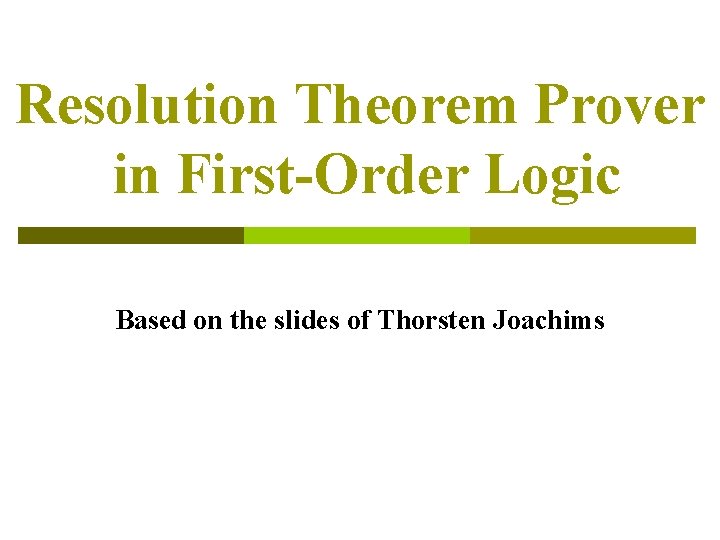 Resolution Theorem Prover in First-Order Logic

Based on the slides of Thorsten Joachims